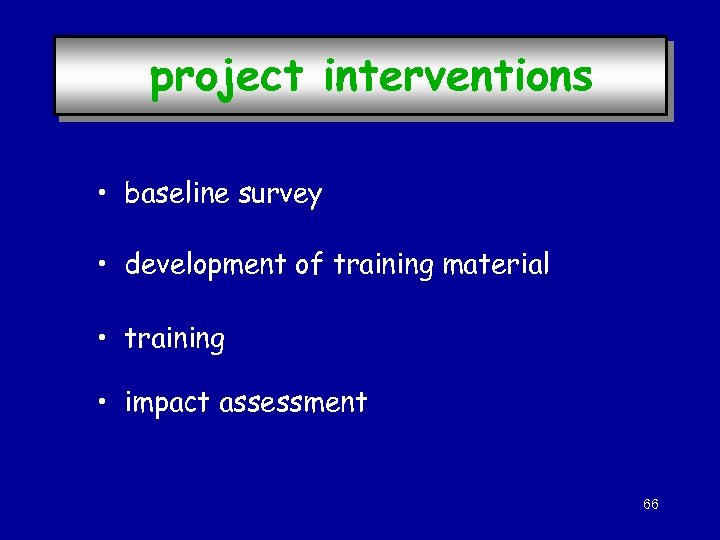 project interventions

• baseline survey

• development of training material

• training

• impact assessment

66